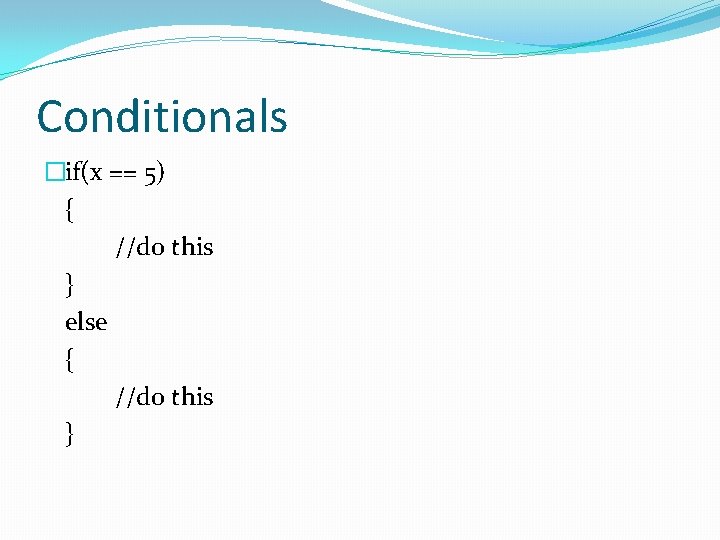 Conditionals

if(x == 5)
{
//do this
}
else
{
//do this
}